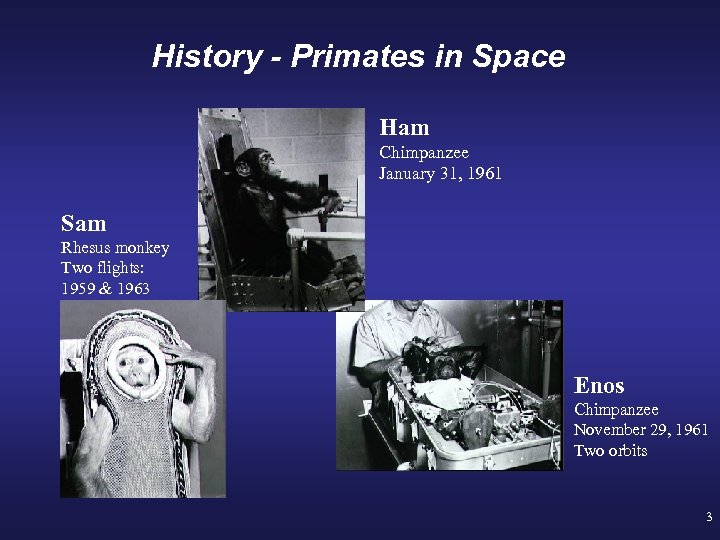 History - Primates in Space

Ham
Chimpanzee
January 31, 1961

Sam
Rhesus monkey
Two flights:
1959 & 1963

Enos
Chimpanzee
November 29, 1961
Two orbits

3